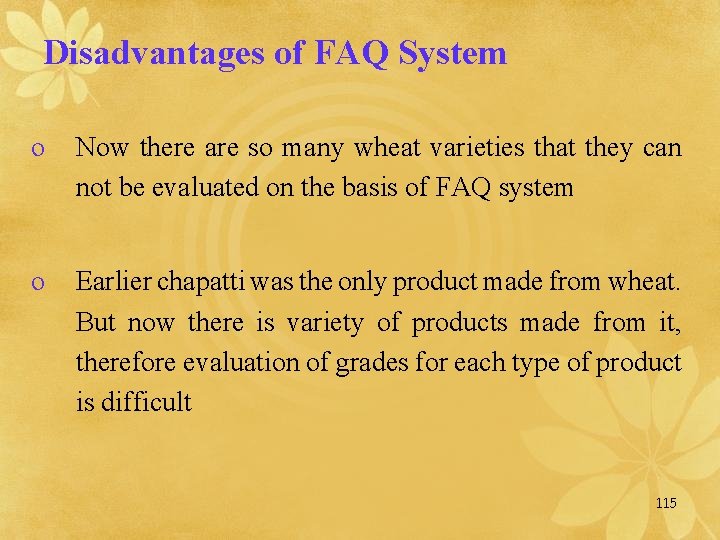 Disadvantages of FAQ System

o Now there are so many wheat varieties that they can not be evaluated on the basis of FAQ system

o Earlier chapatti was the only product made from wheat. But now there is variety of products made from it, therefore evaluation of grades for each type of product is difficult

115